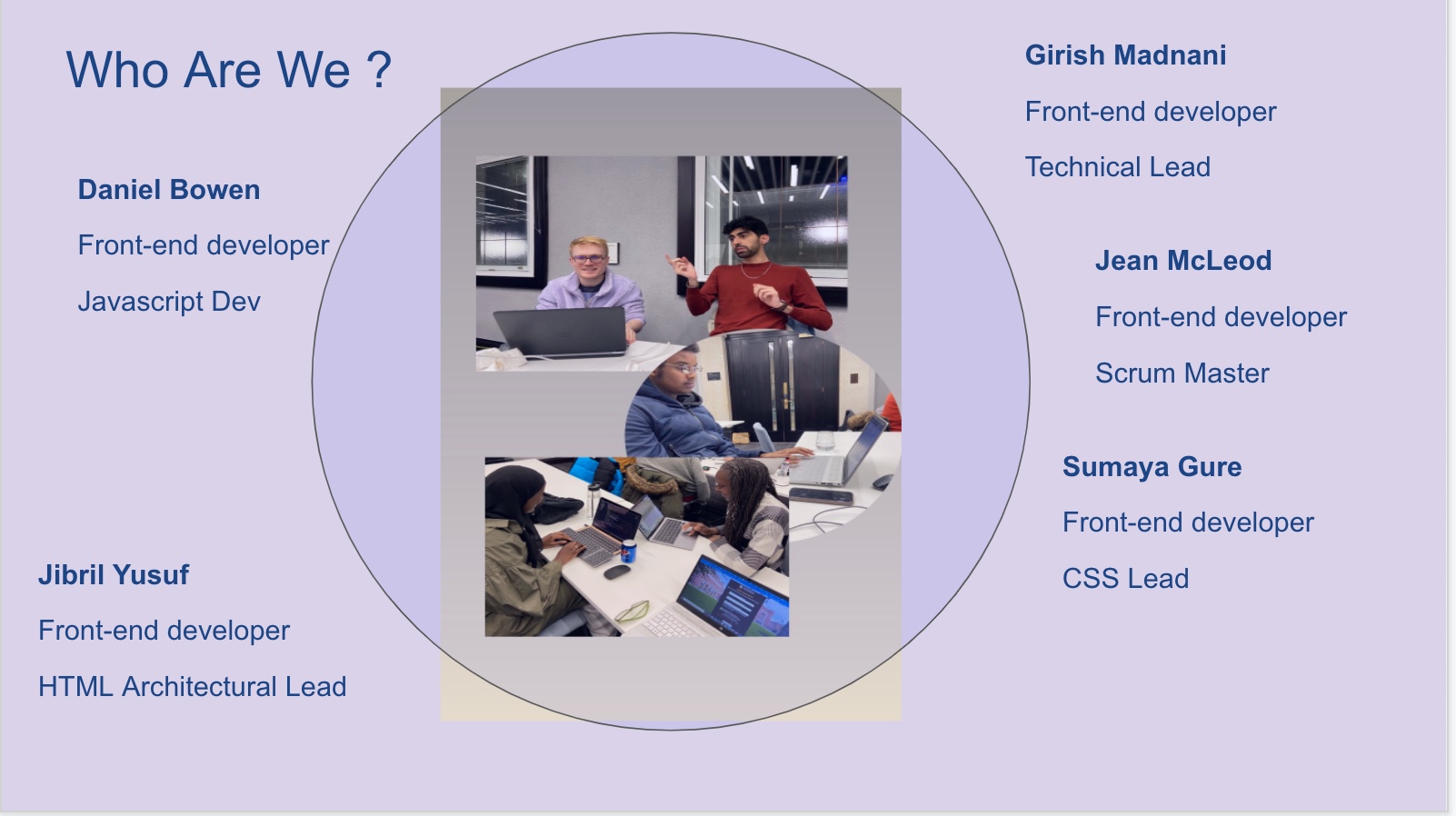 Who Are We ?

Daniel Bowen

Front-end developer

Javascript Dev

Jibril Yusuf

Front-end developer

HTML Architectural Lead

Girish Madnani

Front-end developer

Technical Lead

Jean McLeod

Front-end developer

Scrum Master

Sumaya Gure

Front-end developer

CSS Lead